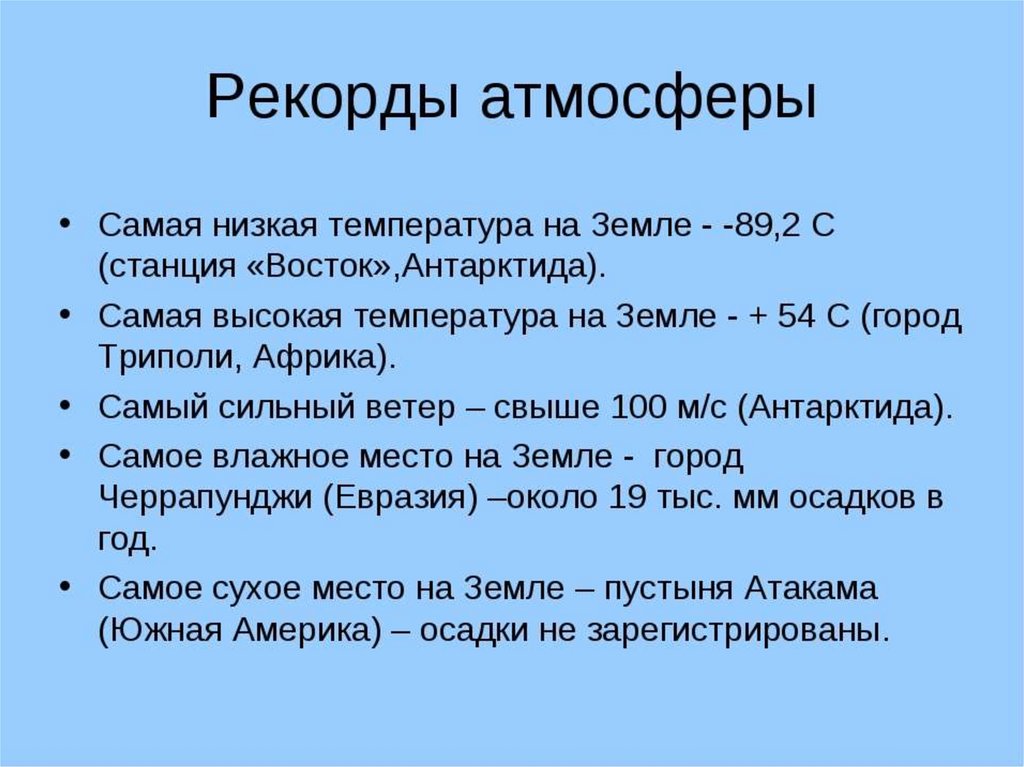 Рекорды атмосферы

• Самая низкая температура на Земле - -89,2 С (станция «Восток»,Антарктида).

• Самая высокая температура на Земле - + 54 С (город Триполи, Африка).

• Самый сильный ветер – свыше 100 м/с (Антарктида).

• Самое влажное место на Земле - город Черрапунджи (Евразия) –около 19 тыс. мм осадков в год.

• Самое сухое место на Земле – пустыня Атакама (Южная Америка) – осадки не зарегистрированы.